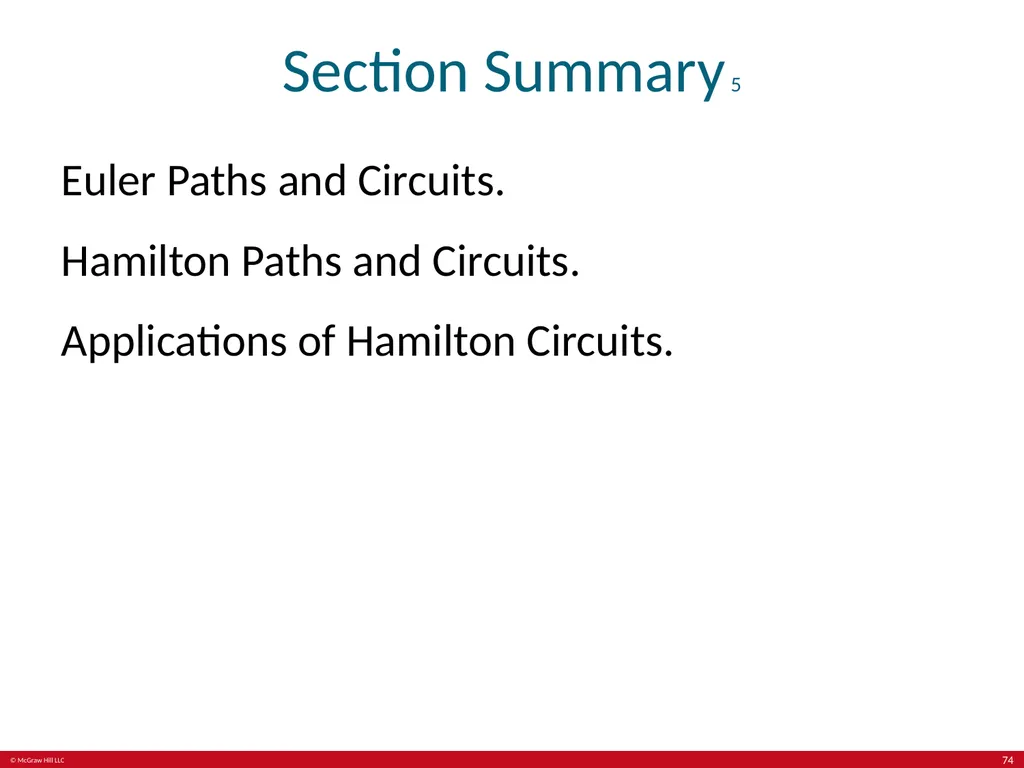 Section Summary 5

Euler Paths and Circuits.

Hamilton Paths and Circuits.

Applications of Hamilton Circuits.

© McGraw Hill LLC

74